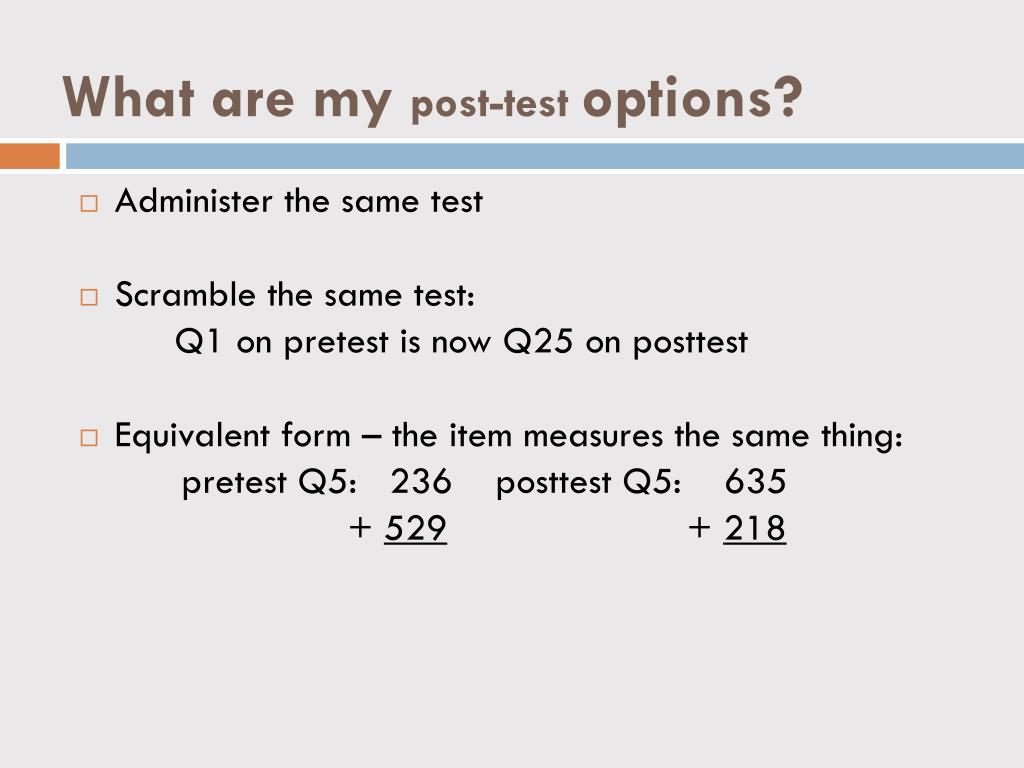 What are my post-test options?

□ Administer the same test

□ Scramble the same test:
Q1 on pretest is now Q25 on posttest

□ Equivalent form – the item measures the same thing:
pretest Q5: 236 posttest Q5: 635
+ 529 + 218